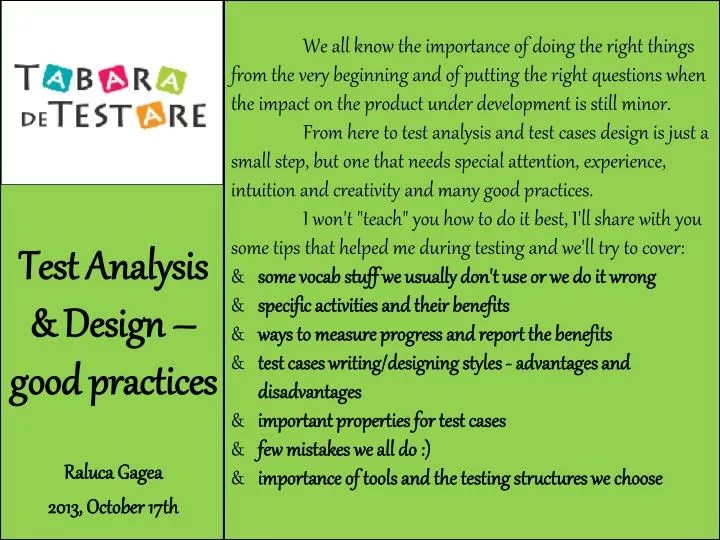 TABARA DE TESTARE

Test Analysis & Design – good practices

Raluca Gagea

2013, October 17th

We all know the importance of doing the right things from the very beginning and of putting the right questions when the impact on the product under development is still minor.

From here to test analysis and test cases design is just a small step, but one that needs special attention, experience, intuition and creativity and many good practices.

I won't "teach" you how to do it best, I'll share with you some tips that helped me during testing and we'll try to cover:

& some vocab stuff we usually don't use or we do it wrong
& specific activities and their benefits
& ways to measure progress and report the benefits
& test cases writing/designing styles - advantages and disadvantages
& important properties for test cases
& few mistakes we all do :)
& importance of tools and the testing structures we choose